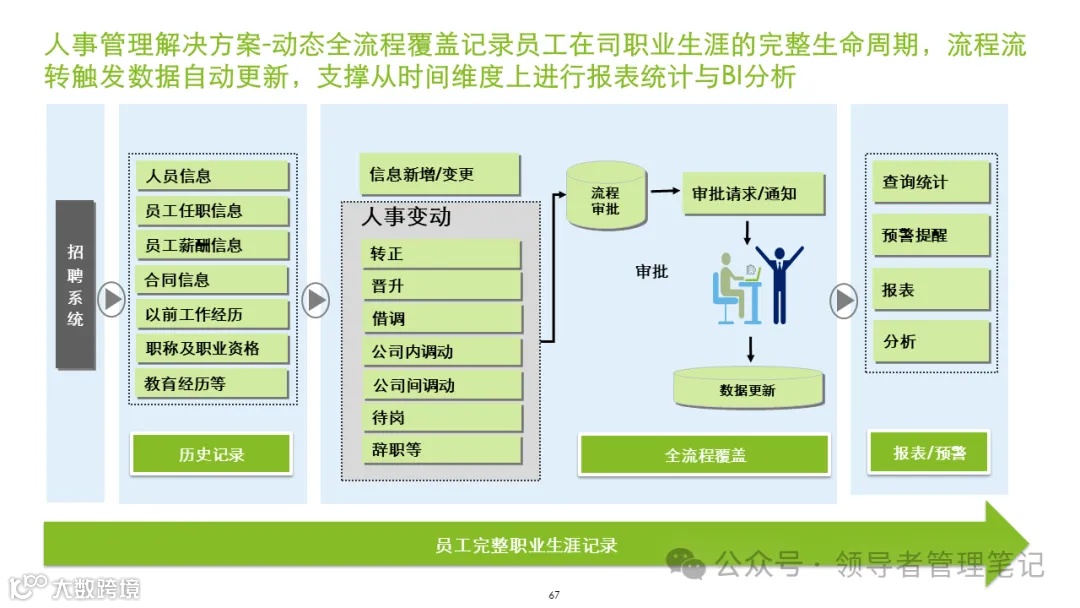 人事管理解决方案-动态全流程覆盖记录员工在司职业生涯的完整生命周期，流程流转触发数据自动更新，支撑从时间维度上进行报表统计与BI分析

招聘系统

人员信息
员工任职信息
员工薪酬信息
合同信息
以前工作经历
职称及职业资格
教育经历等

历史记录

信息新增/变更

人事变动
转正
晋升
借调
公司内调动
公司间调动
待岗
辞职等

流程审批

审批请求/通知

审批

数据更新

全流程覆盖

查询统计
预警提醒
报表
分析

报表/预警

员工完整职业生涯记录

公众号 · 领导者管理笔记

大数跨境

67